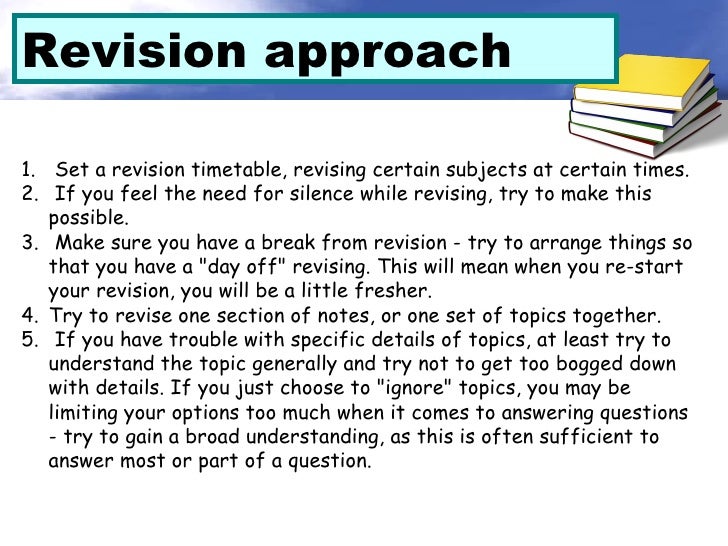 Revision approach

1. Set a revision timetable, revising certain subjects at certain times.
2. If you feel the need for silence while revising, try to make this possible.
3. Make sure you have a break from revision - try to arrange things so that you have a "day off" revising. This will mean when you re-start your revision, you will be a little fresher.
4. Try to revise one section of notes, or one set of topics together.
5. If you have trouble with specific details of topics, at least try to understand the topic generally and try not to get too bogged down with details. If you just choose to "ignore" topics, you may be limiting your options too much when it comes to answering questions - try to gain a broad understanding, as this is often sufficient to answer most or part of a question.